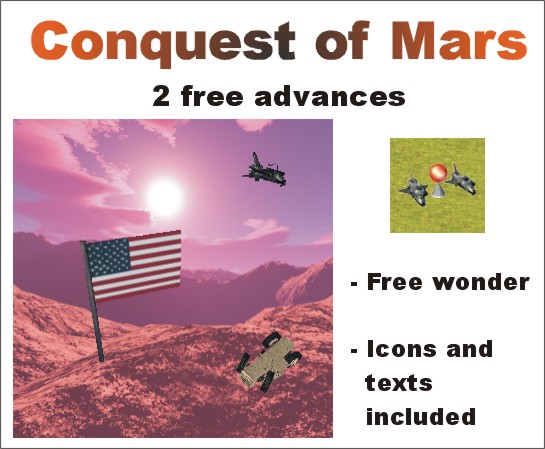 Conquest of Mars

2 free advances

- Free wonder

- Icons and texts included